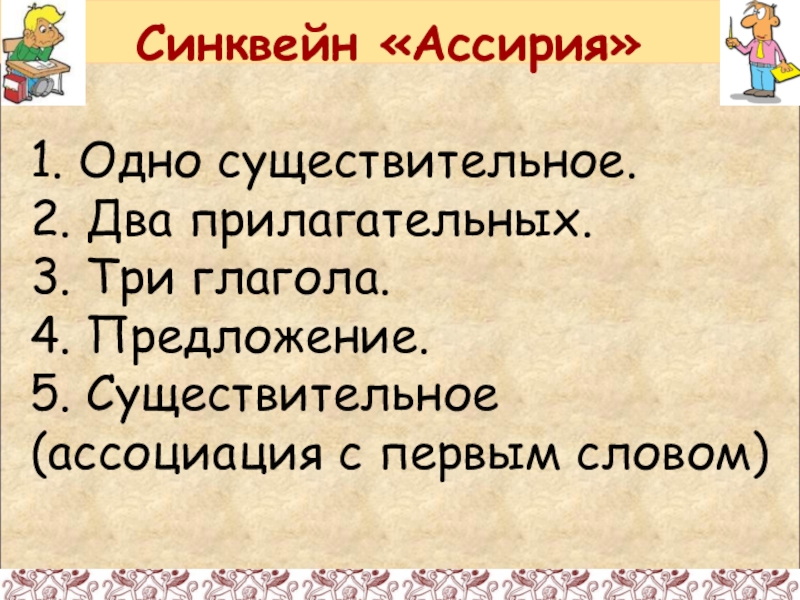 Синквейн «Ассирия»

1. Одно существительное.
2. Два прилагательных.
3. Три глагола.
4. Предложение.
5. Существительное (ассоциация с первым словом)